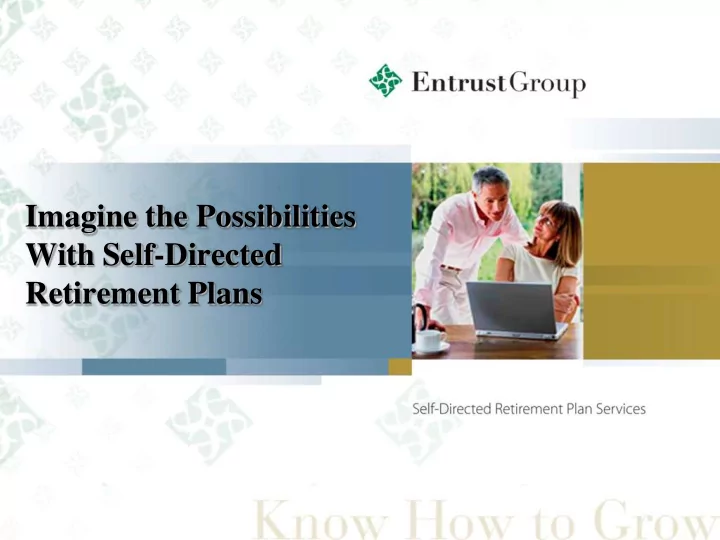 EntrustGroup

Imagine the Possibilities With Self-Directed Retirement Plans

Self-Directed Retirement Plan Services

Know How to Grow